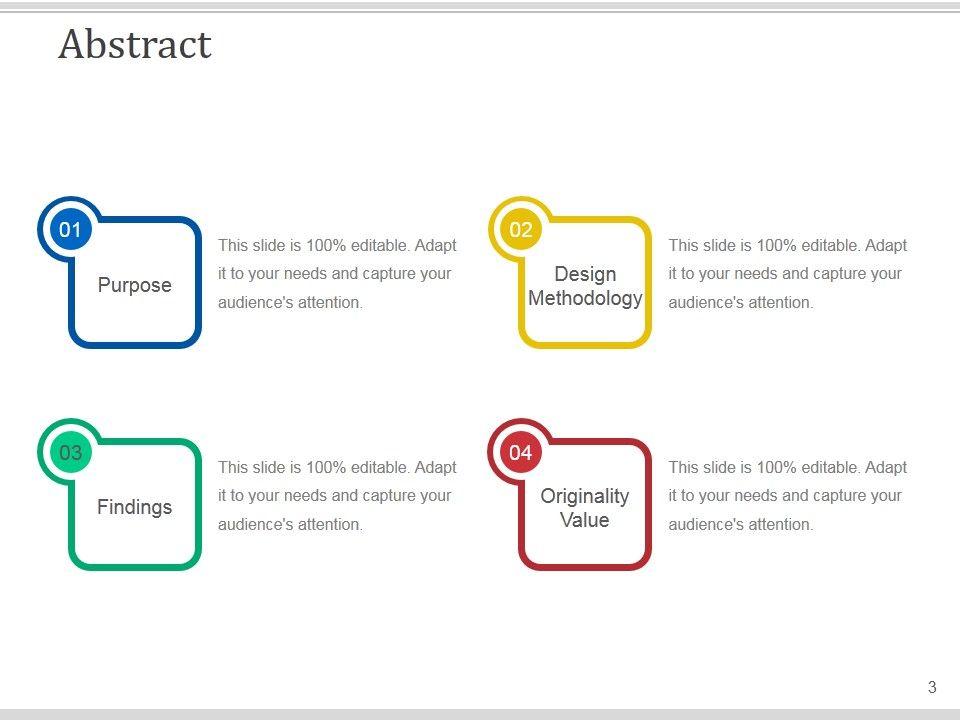 Abstract

01

Purpose

This slide is 100% editable. Adapt it to your needs and capture your audience's attention.

02

Design Methodology

This slide is 100% editable. Adapt it to your needs and capture your audience's attention.

03

Findings

This slide is 100% editable. Adapt it to your needs and capture your audience's attention.

04

Originality Value

This slide is 100% editable. Adapt it to your needs and capture your audience's attention.

3